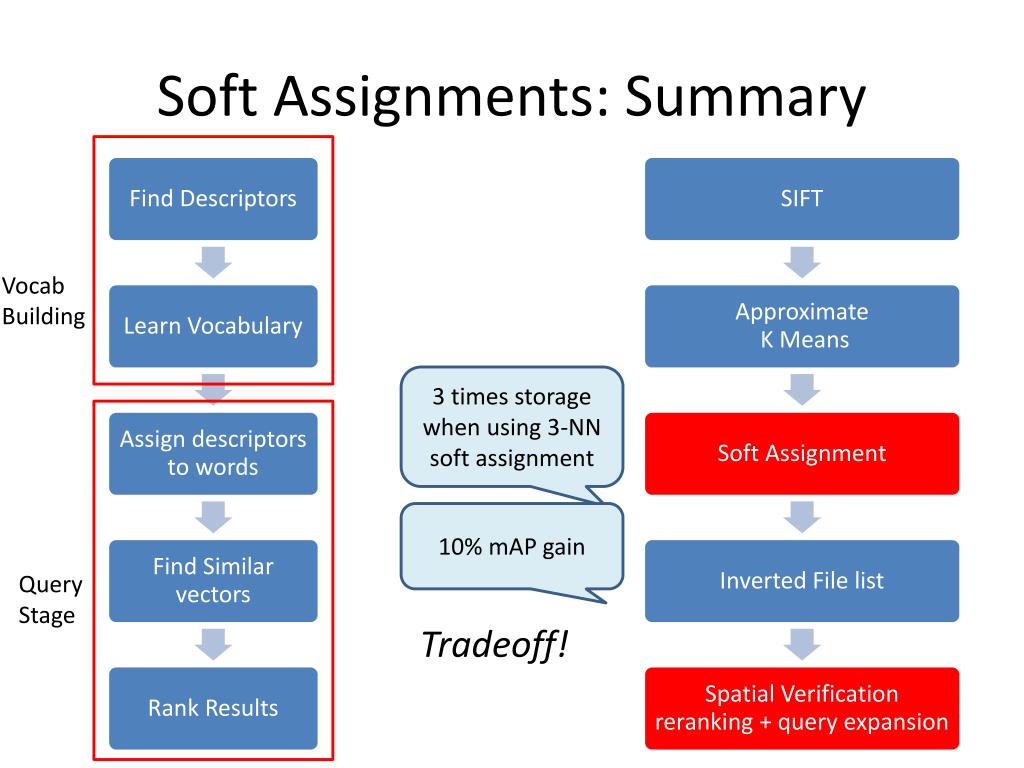 Soft Assignments: Summary

Vocab Building

Find Descriptors

Learn Vocabulary

Query Stage

Assign descriptors to words

Find Similar vectors

Rank Results

3 times storage when using 3-NN soft assignment

10% mAP gain

Tradeoff!

SIFT

Approximate K Means

Soft Assignment

Inverted File list

Spatial Verification reranking + query expansion